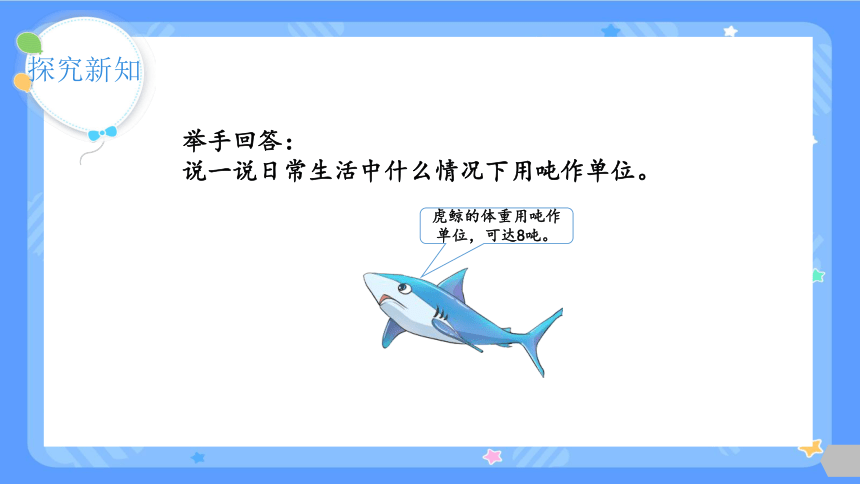 探究新知

举手回答：
说一说日常生活中什么情况下用吨作单位。

虎鲸的体重用吨作单位，可达8吨。